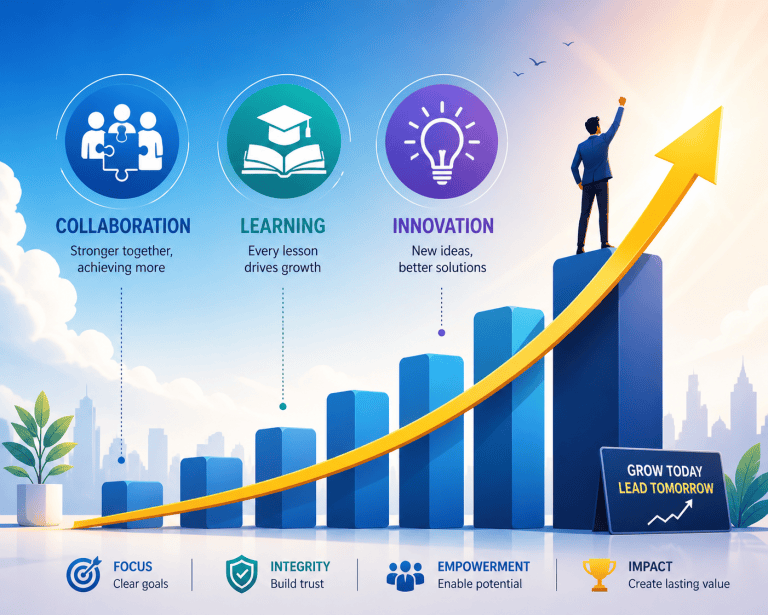 COLLABORATION
Stronger together, achieving more

LEARNING
Every lesson drives growth

INNOVATION
New ideas, better solutions

GROW TODAY
LEAD TOMORROW

FOCUS
Clear goals

INTEGRITY
Build trust

EMPOWERMENT
Enable potential

IMPACT
Create lasting value